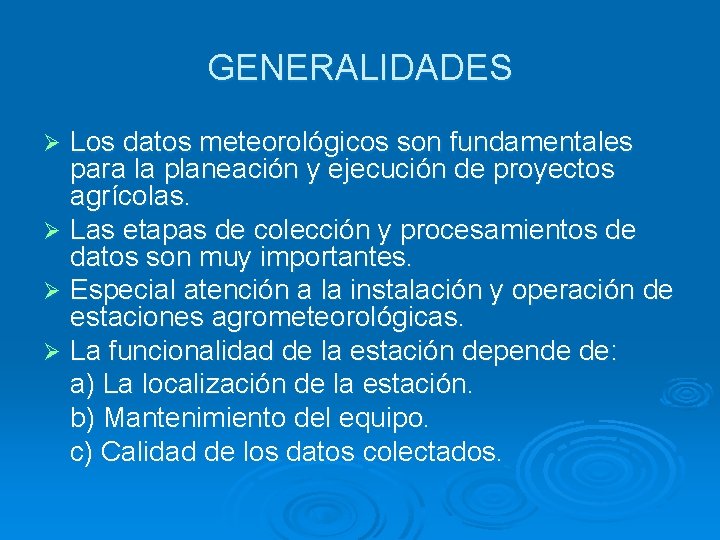 GENERALIDADES

➢ Los datos meteorológicos son fundamentales para la planeación y ejecución de proyectos agrícolas.

➢ Las etapas de colección y procesamientos de datos son muy importantes.

➢ Especial atención a la instalación y operación de estaciones agrometeorológicas.

➢ La funcionalidad de la estación depende de:

a) La localización de la estación.

b) Mantenimiento del equipo.

c) Calidad de los datos colectados.